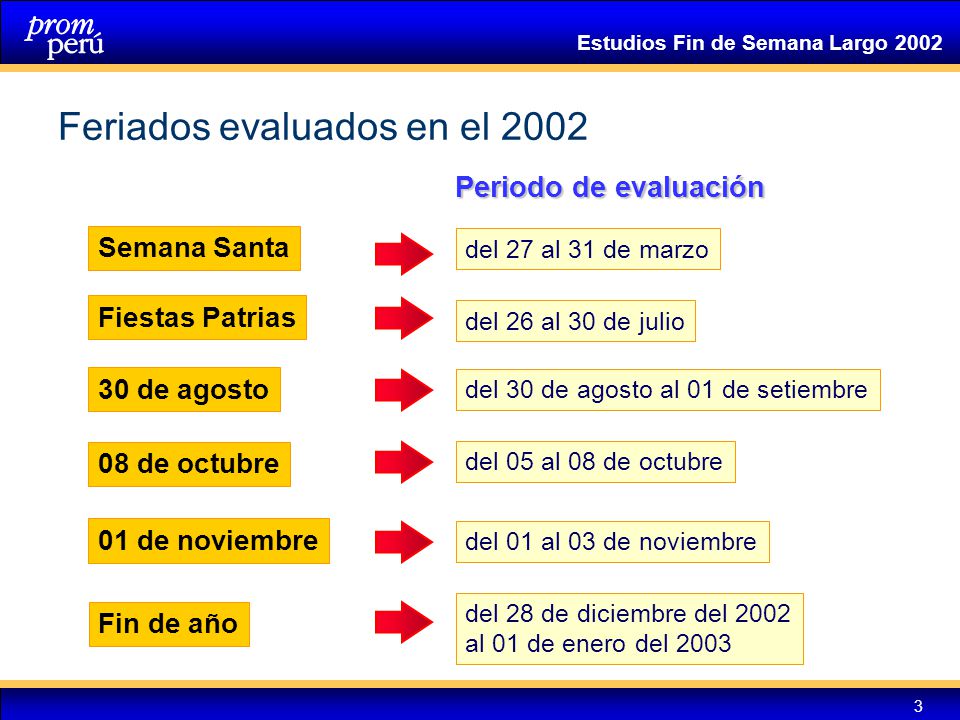 prom perú

Estudios Fin de Semana Largo 2002

Feriados evaluados en el 2002

Periodo de evaluación

Semana Santa

del 27 al 31 de marzo

Fiestas Patrias

del 26 al 30 de julio

30 de agosto

del 30 de agosto al 01 de setiembre

08 de octubre

del 05 al 08 de octubre

01 de noviembre

del 01 al 03 de noviembre

Fin de año

del 28 de diciembre del 2002 al 01 de enero del 2003

3